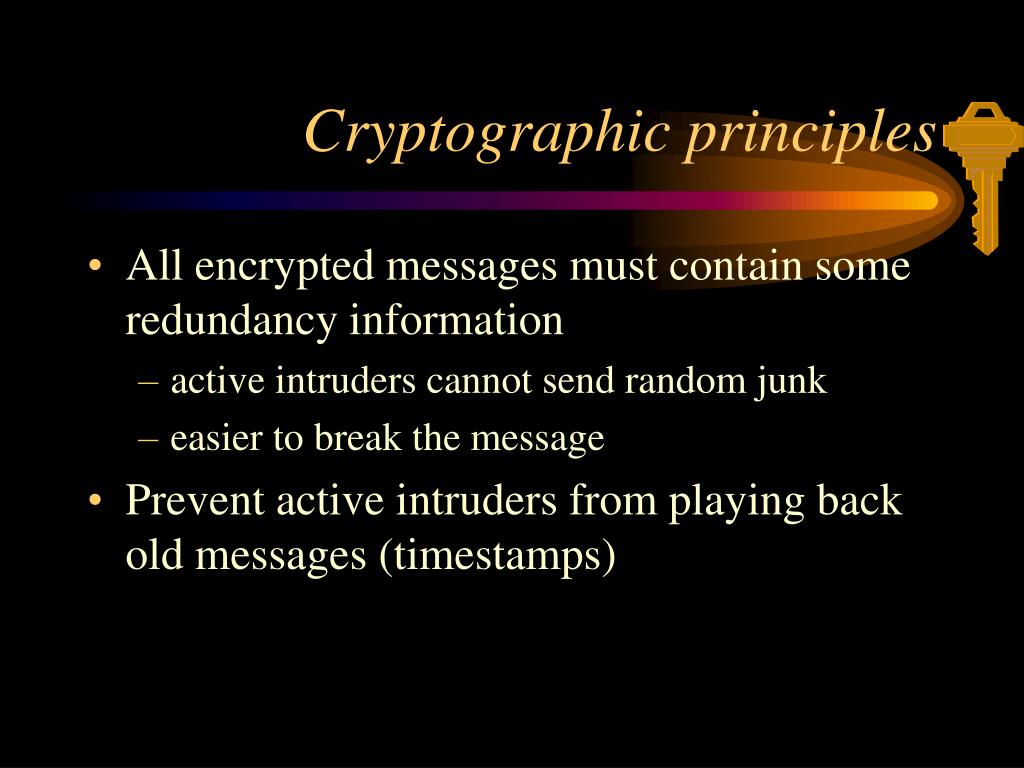 Cryptographic principles

• All encrypted messages must contain some redundancy information
– active intruders cannot send random junk
– easier to break the message
• Prevent active intruders from playing back old messages (timestamps)